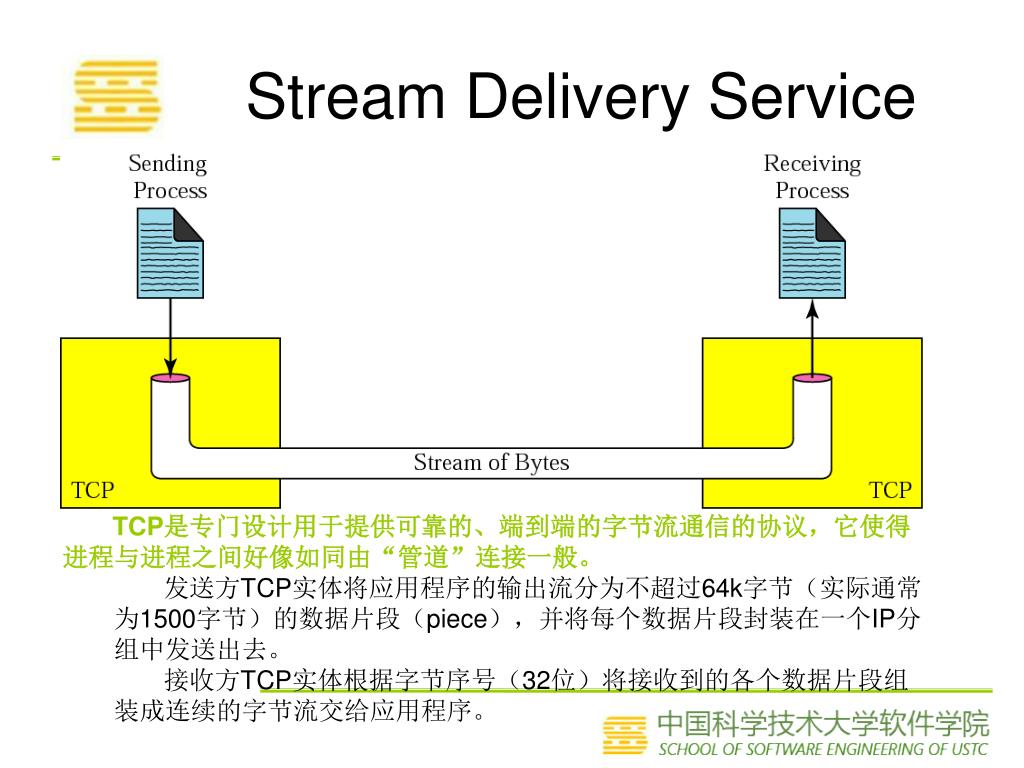 Stream Delivery Service

Sending Process

Receiving Process

Stream of Bytes

TCP

TCP

TCP是专门设计用于提供可靠的、端到端的字节流通信的协议，它使得进程与进程之间好像如同由“管道”连接一般。

发送方TCP实体将应用程序的输出流分为不超过64k字节（实际通常为1500字节）的数据片段（piece），并将每个数据片段封装在一个IP分组中发送出去。

接收方TCP实体根据字节序号（32位）将接收到的各个数据片段组装成连续的字节流交给应用程序。

中国科学技术大学软件学院
SCHOOL OF SOFTWARE ENGINEERING OF USTC